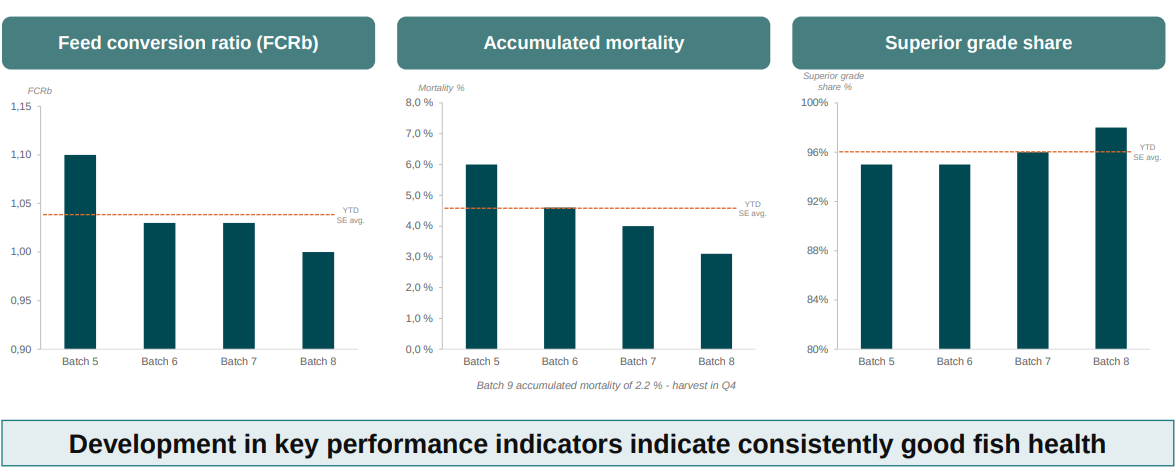 Feed conversion ratio (FCRb)

FCRb

1,15
1,10
1,05
1,00
0,95
0,90

YTD SE avg.

Batch 5 Batch 6 Batch 7 Batch 8

Accumulated mortality

Mortality %

8,0 %
7,0 %
6,0 %
5,0 %
4,0 %
3,0 %
2,0 %
1,0 %
0,0 %

YTD SE avg.

Batch 5 Batch 6 Batch 7 Batch 8

Batch 9 accumulated mortality of 2.2 % - harvest in Q4

Superior grade share

Superior grade share %

100%
96%
92%
88%
84%
80%

YTD SE avg.

Batch 5 Batch 6 Batch 7 Batch 8

Development in key performance indicators indicate consistently good fish health